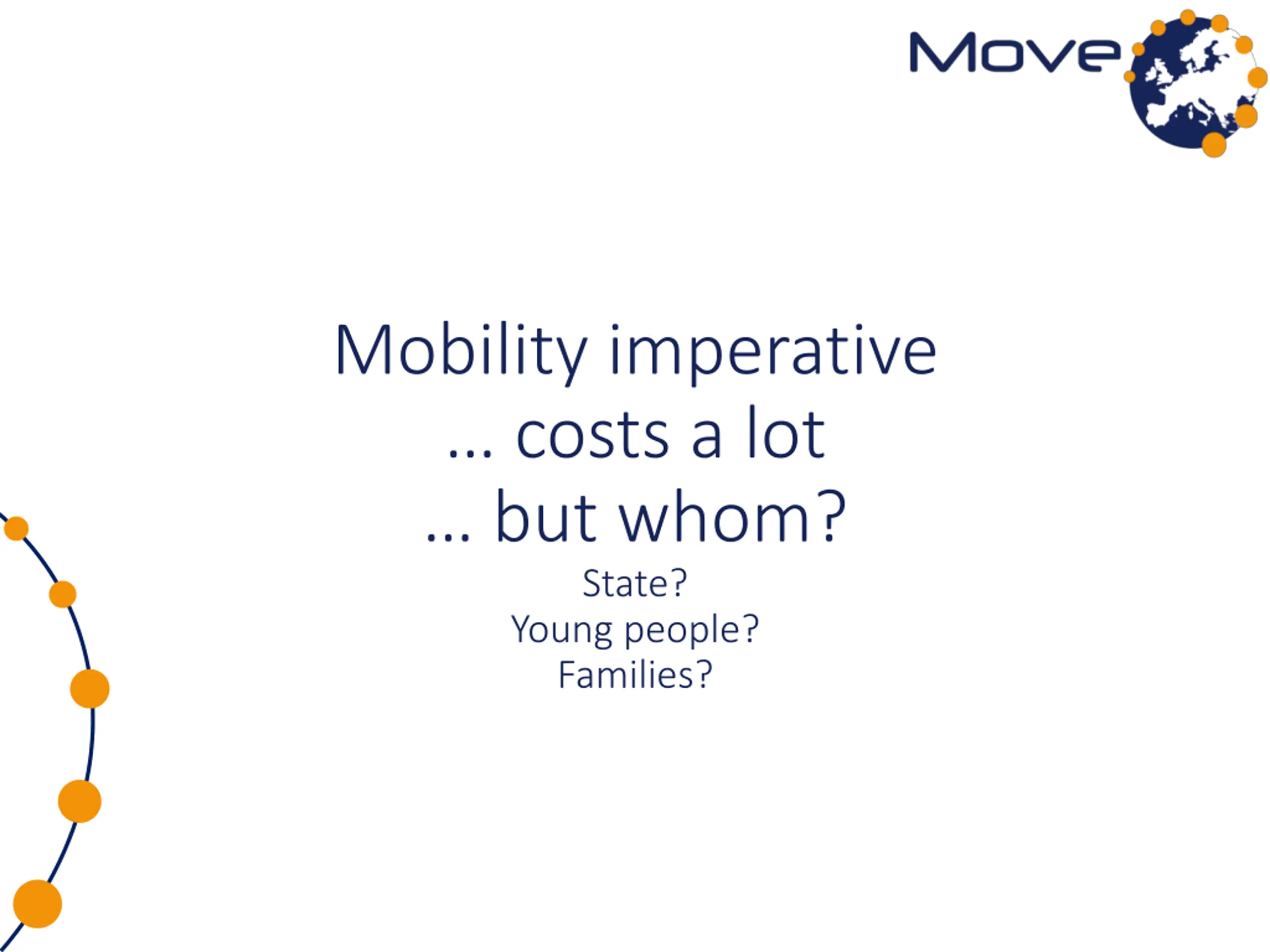 Move

Mobility imperative
… costs a lot
… but whom?
State?
Young people?
Families?